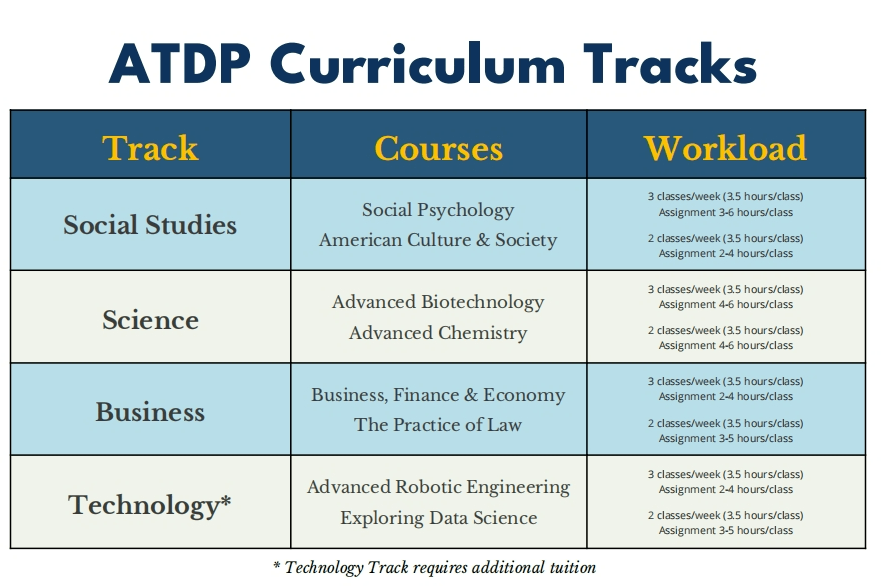 ATDP Curriculum Tracks

| Track | Courses | Workload |
|---|---|---|
| Social Studies | Social Psychology American Culture & Society | 3 classes/week (3.5 hours/class) Assignment 3-6 hours/class 2 classes/week (3.5 hours/class) Assignment 2-4 hours/class |
| Science | Advanced Biotechnology Advanced Chemistry | 3 classes/week (3.5 hours/class) Assignment 4-6 hours/class 2 classes/week (3.5 hours/class) Assignment 4-6 hours/class |
| Business | Business, Finance & Economy The Practice of Law | 3 classes/week (3.5 hours/class) Assignment 2-4 hours/class 2 classes/week (3.5 hours/class) Assignment 3-5 hours/class |
| Technology* | Advanced Robotic Engineering Exploring Data Science | 3 classes/week (3.5 hours/class) Assignment 2-4 hours/class 2 classes/week (3.5 hours/class) Assignment 3-5 hours/class |

* Technology Track requires additional tuition